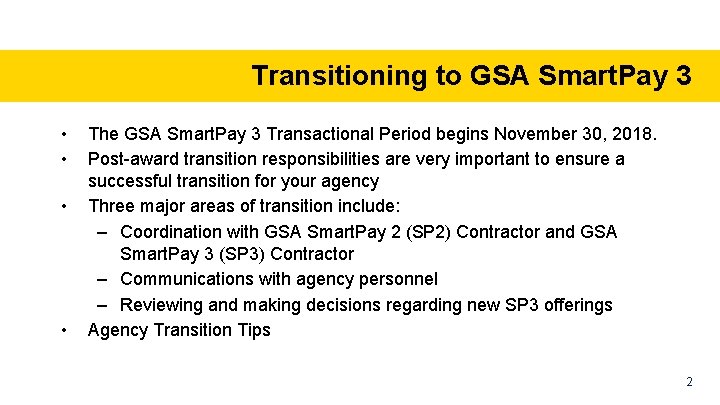 Transitioning to GSA SmartPay 3

• The GSA SmartPay 3 Transactional Period begins November 30, 2018.
• Post-award transition responsibilities are very important to ensure a successful transition for your agency
• Three major areas of transition include:
– Coordination with GSA SmartPay 2 (SP2) Contractor and GSA SmartPay 3 (SP3) Contractor
– Communications with agency personnel
– Reviewing and making decisions regarding new SP3 offerings
• Agency Transition Tips

2